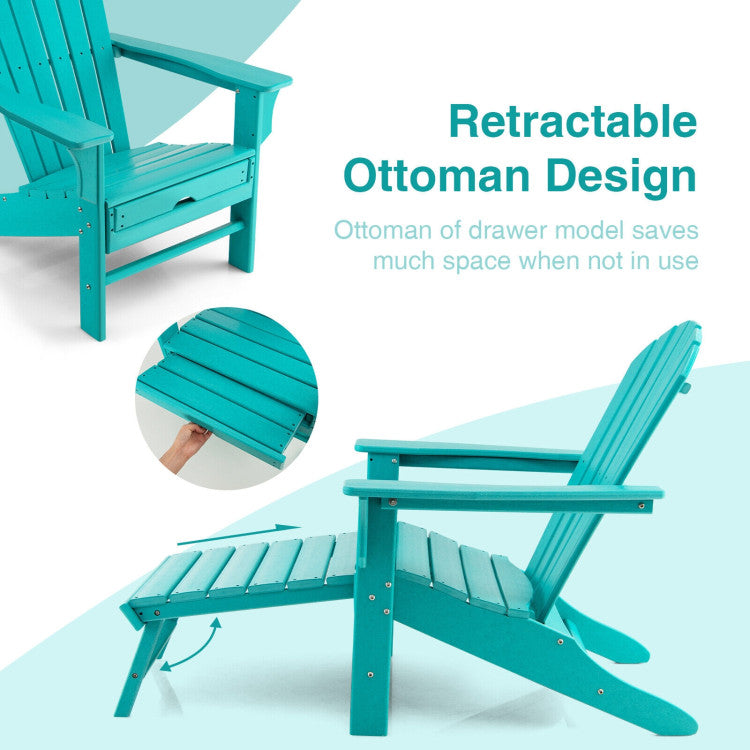 Retractable Ottoman Design

Ottoman of drawer model saves much space when not in use